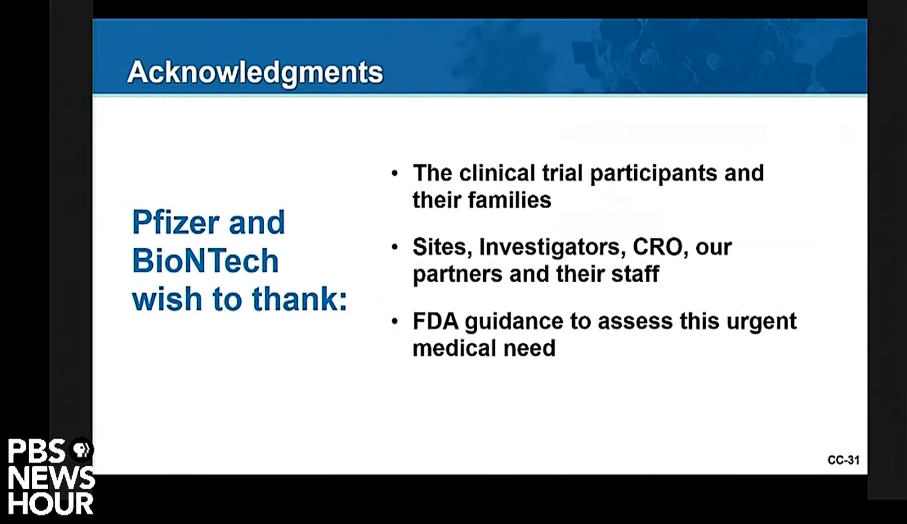 Acknowledgments

Pfizer and BioNTech wish to thank:

• The clinical trial participants and their families

• Sites, Investigators, CRO, our partners and their staff

• FDA guidance to assess this urgent medical need

CC-31

PBS NEWS HOUR